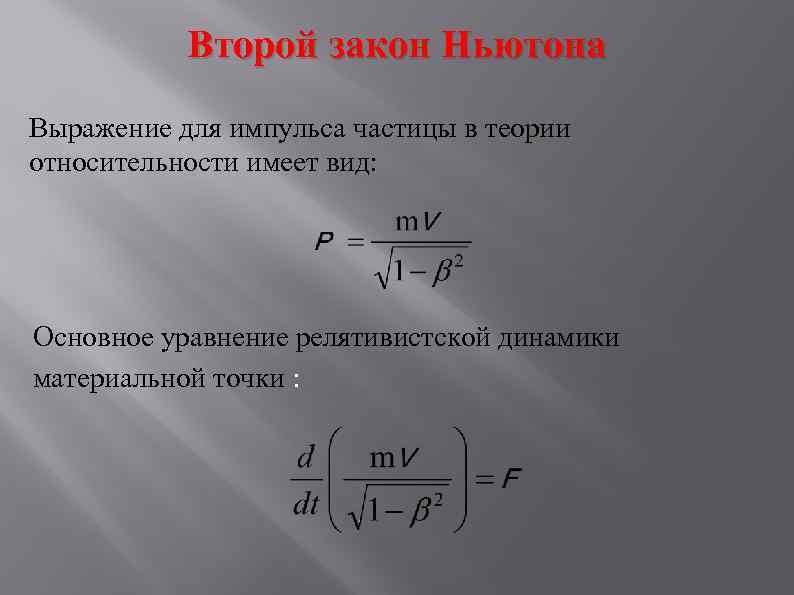 Второй закон Ньютона

Выражение для импульса частицы в теории относительности имеет вид:

$P = \frac{mV}{\sqrt{1-\beta^2}}$

Основное уравнение релятивистской динамики материальной точки :

$\frac{d}{dt}\left(\frac{mV}{\sqrt{1-\beta^2}}\right) = F$